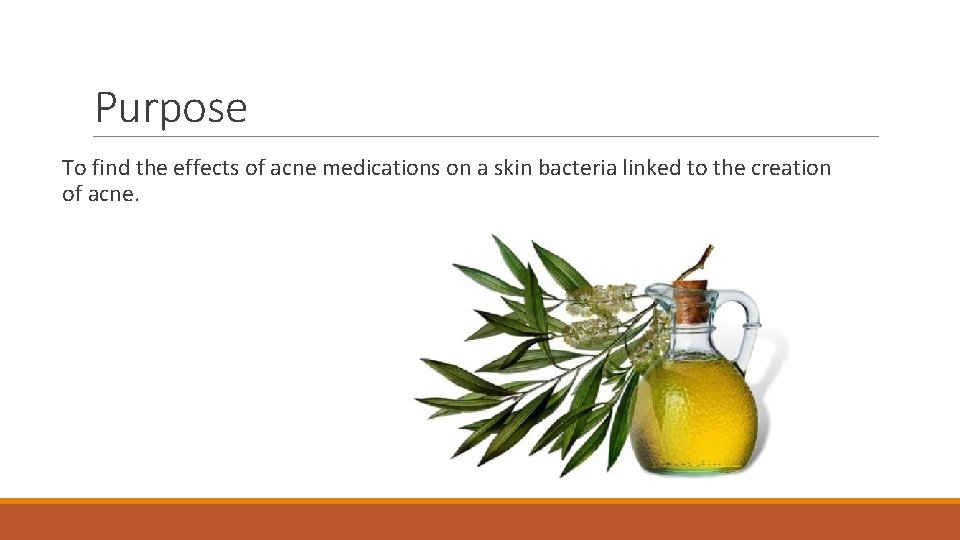 Purpose

To find the effects of acne medications on a skin bacteria linked to the creation of acne.